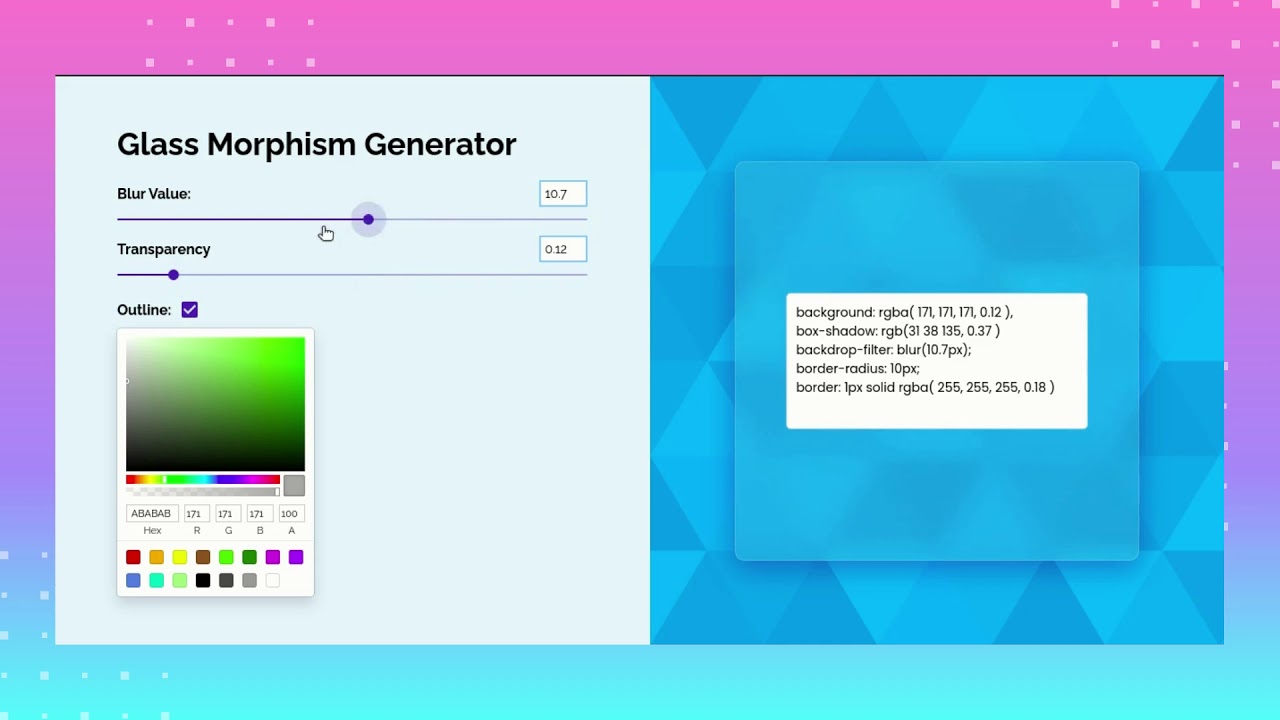 Glass Morphism Generator

Blur Value:

10.7

Transparency

0.12

Outline:

ABABAB 171 171 171 100

Hex R G B A

background: rgba( 171, 171, 171, 0.12 ),
box-shadow: rgb(31 38 135, 0.37 )
backdrop-filter: blur(10.7px);
border-radius: 10px;
border: 1px solid rgba( 255, 255, 255, 0.18 )